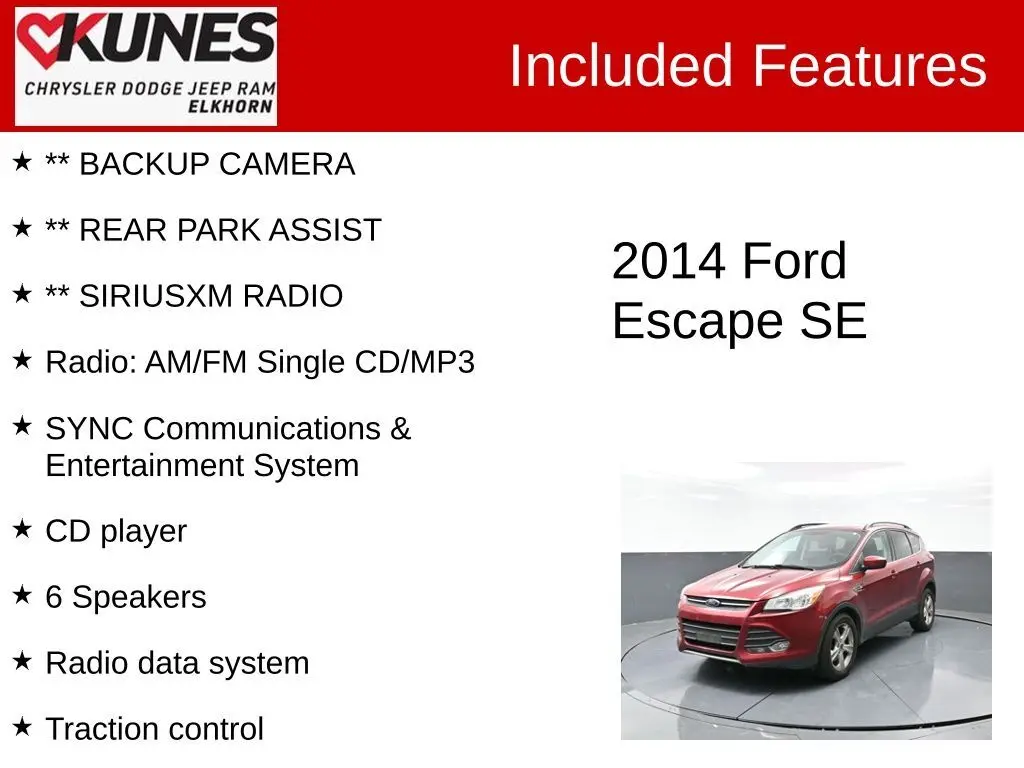 KUNES
CHRYSLER DODGE JEEP RAM
ELKHORN

Included Features

★ ** BACKUP CAMERA

★ ** REAR PARK ASSIST

★ ** SIRIUSXM RADIO

★ Radio: AM/FM Single CD/MP3

★ SYNC Communications & Entertainment System

★ CD player

★ 6 Speakers

★ Radio data system

★ Traction control

2014 Ford Escape SE